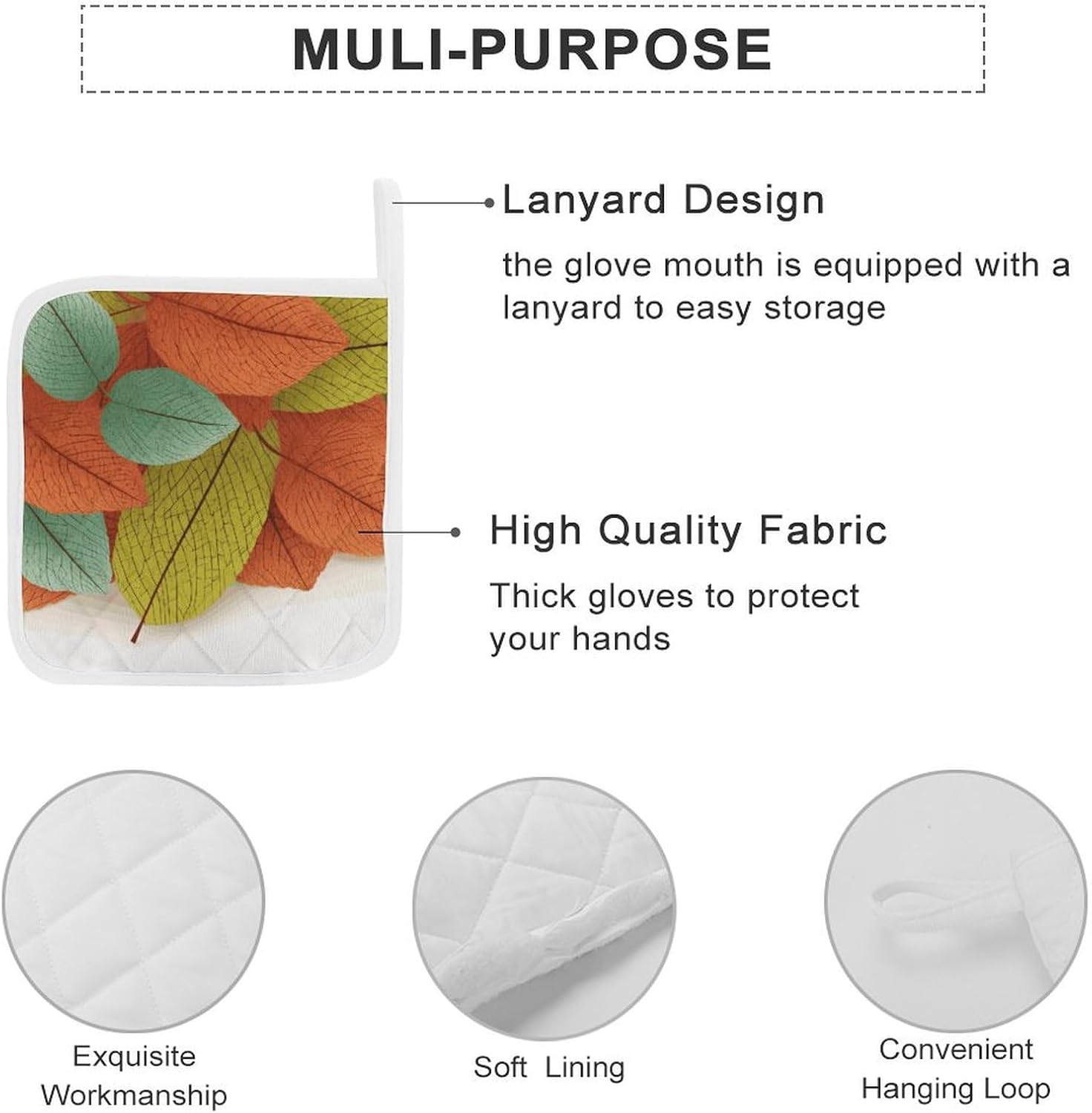 MULI-PURPOSE

Lanyard Design

the glove mouth is equipped with a lanyard to easy storage

High Quality Fabric

Thick gloves to protect your hands

Exquisite Workmanship

Soft Lining

Convenient Hanging Loop